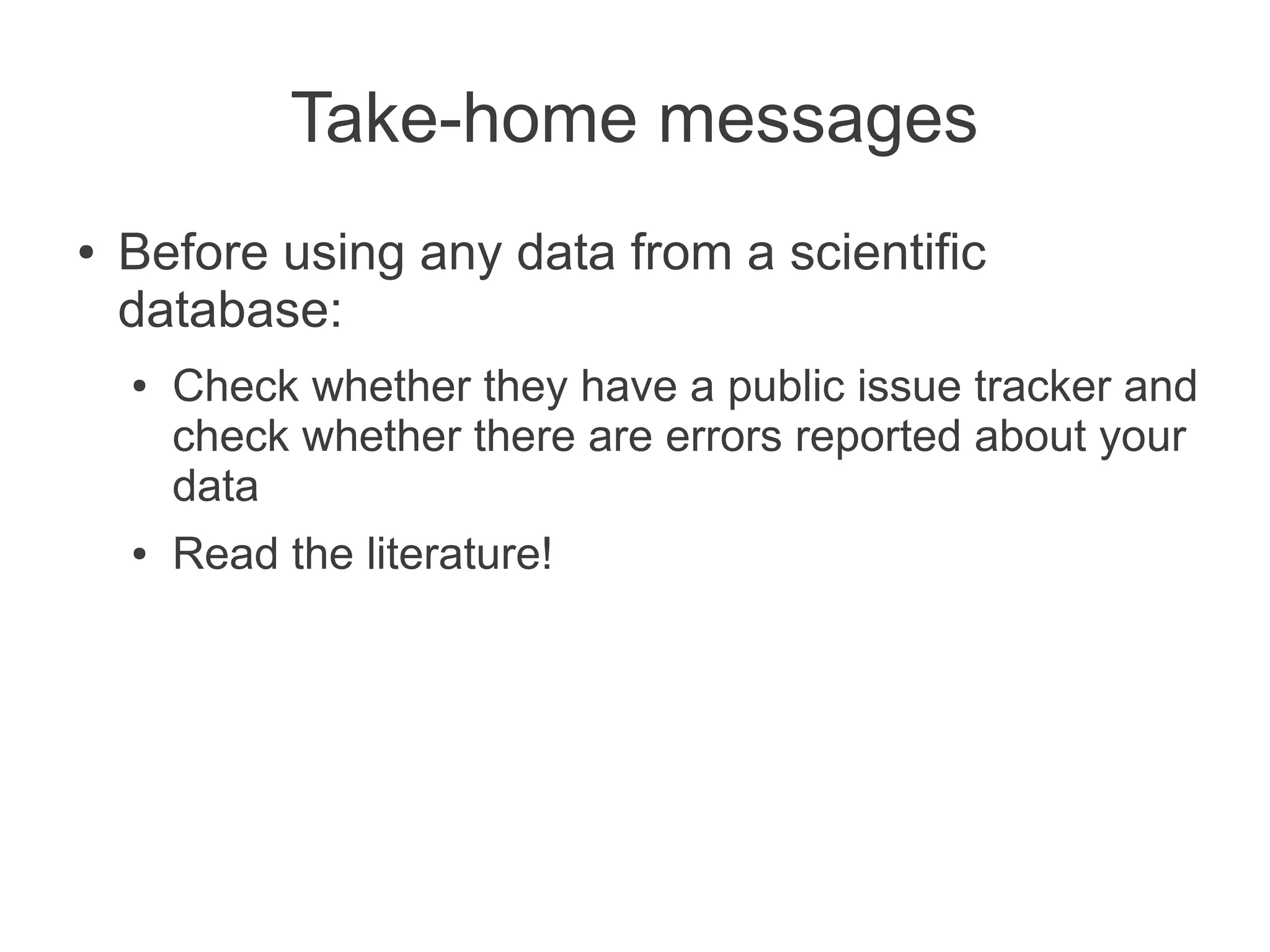 Take-home messages

• Before using any data from a scientific database:
  • Check whether they have a public issue tracker and check whether there are errors reported about your data
  • Read the literature!